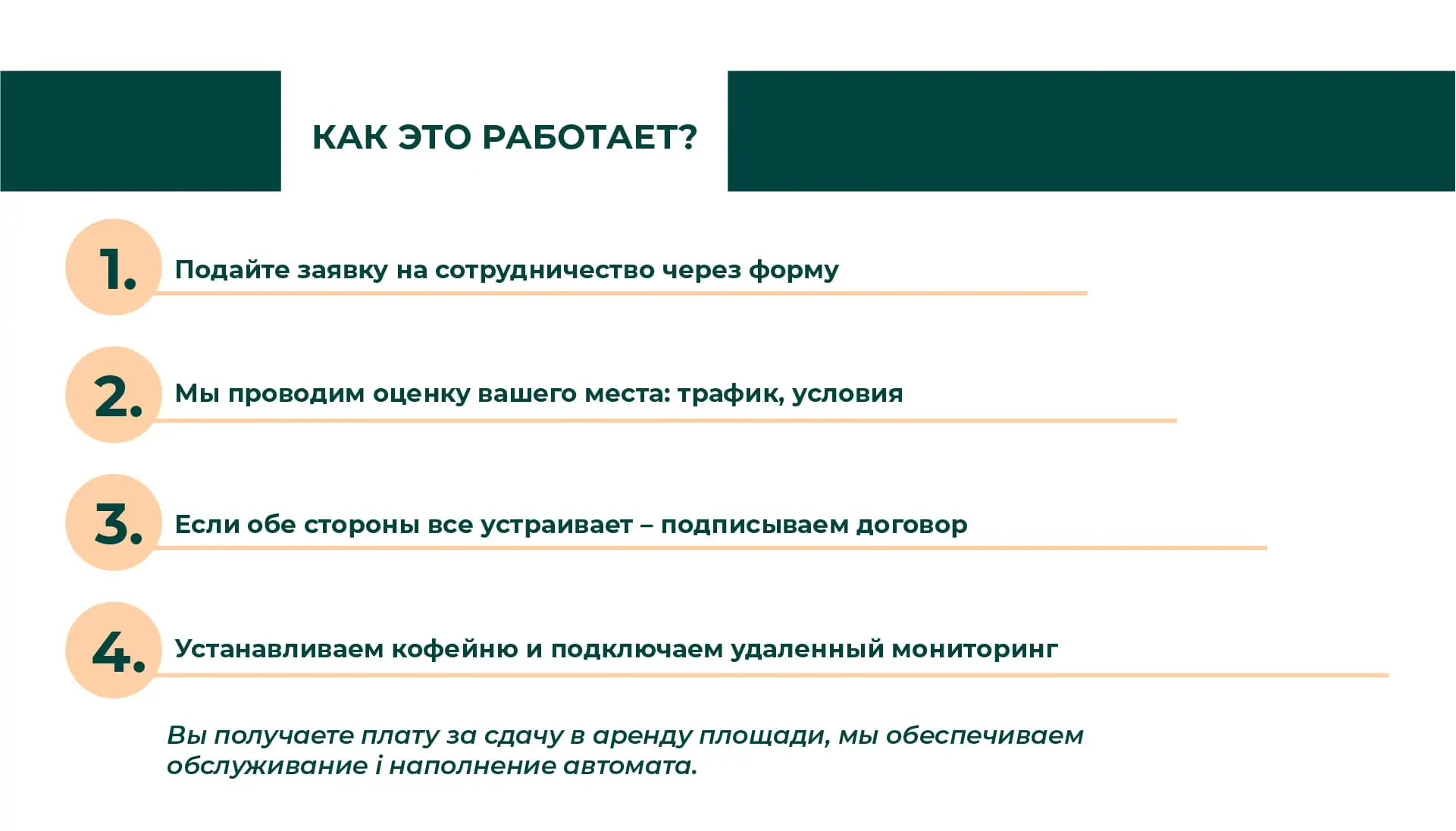 КАК ЭТО РАБОТАЕТ?

1. Подайте заявку на сотрудничество через форму

2. Мы проводим оценку вашего места: трафик, условия

3. Если обе стороны все устраивает – подписываем договор

4. Устанавливаем кофейню и подключаем удаленный мониторинг

Вы получаете плату за сдачу в аренду площади, мы обеспечиваем обслуживание і наполнение автомата.